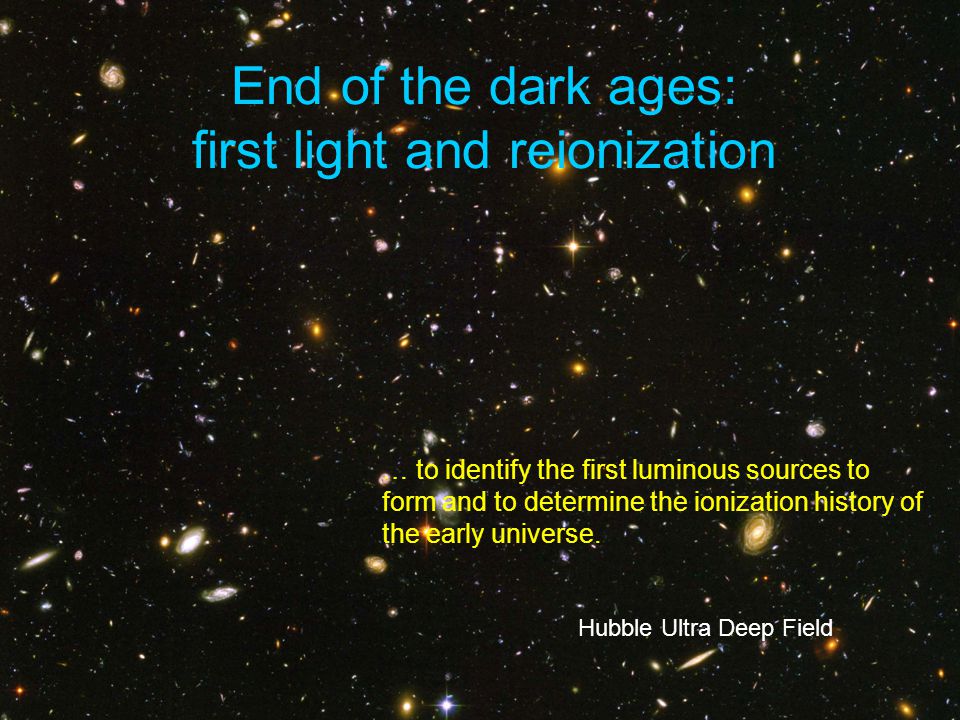 End of the dark ages:
first light and reionization

.. to identify the first luminous sources to form and to determine the ionization history of the early universe.

Hubble Ultra Deep Field